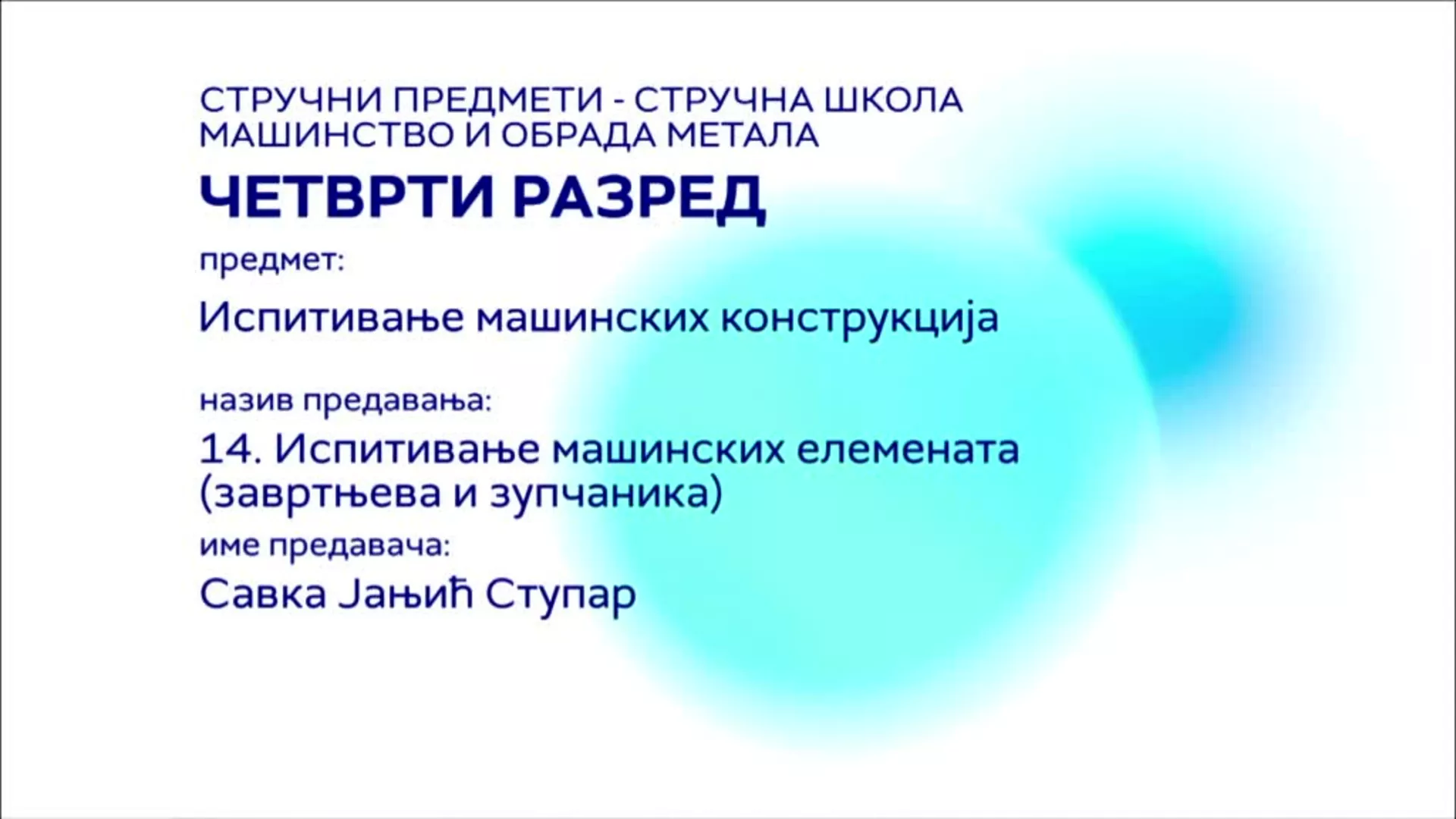 СТРУЧНИ ПРЕДМЕТИ - СТРУЧНА ШКОЛА
МАШИНСТВО И ОБРАДА МЕТАЛА

ЧЕТВРТИ РАЗРЕД

предмет:

Испитивање машинских конструкција

назив предавања:

14. Испитивање машинских елемената (завртњева и зупчаника)

име предавача:

Савка Јањић Ступар